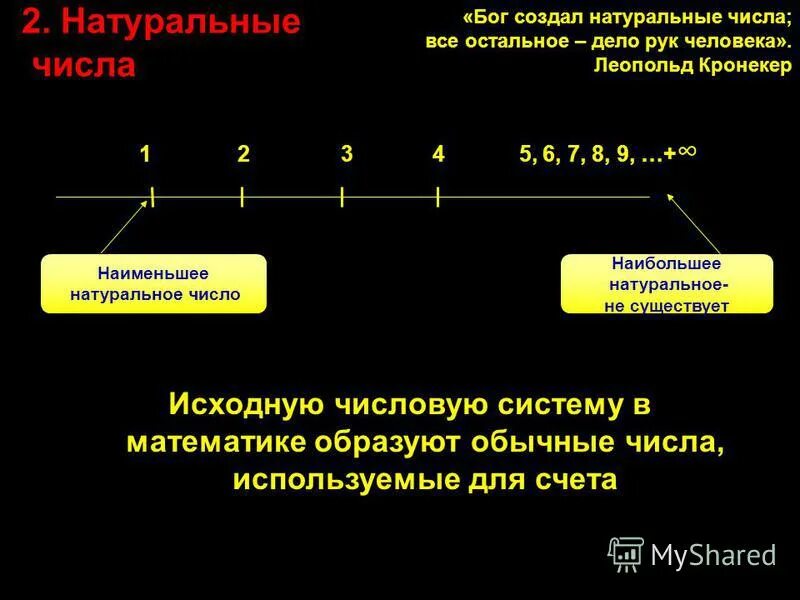 2. Натуральные числа

«Бог создал натуральные числа; все остальное – дело рук человека». Леопольд Кронекер

1 2 3 4 5, 6, 7, 8, 9, …+$\infty$

Наименьшее натуральное число

Наибольшее натуральное- не существует

Исходную числовую систему в математике образуют обычные числа, используемые для счета

MyShared